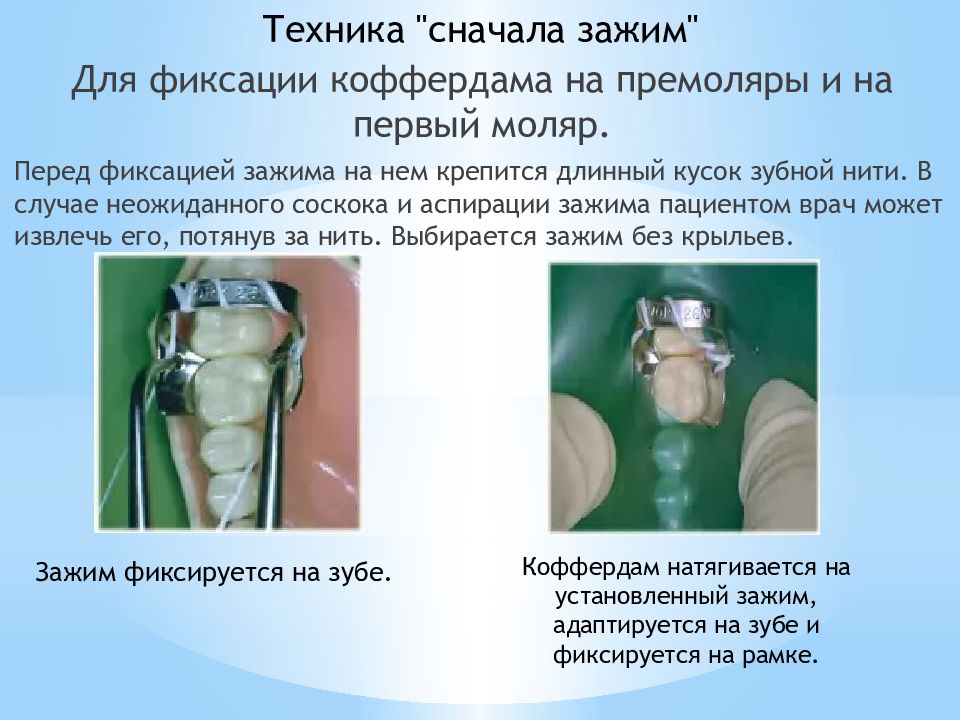 Техника "сначала зажим"

Для фиксации коффердама на премоляры и на первый моляр.

Перед фиксацией зажима на нем крепится длинный кусок зубной нити. В случае неожиданного соскока и аспирации зажима пациентом врач может извлечь его, потянув за нить. Выбирается зажим без крыльев.

Зажим фиксируется на зубе.

Коффердам натягивается на установленный зажим, адаптируется на зубе и фиксируется на рамке.